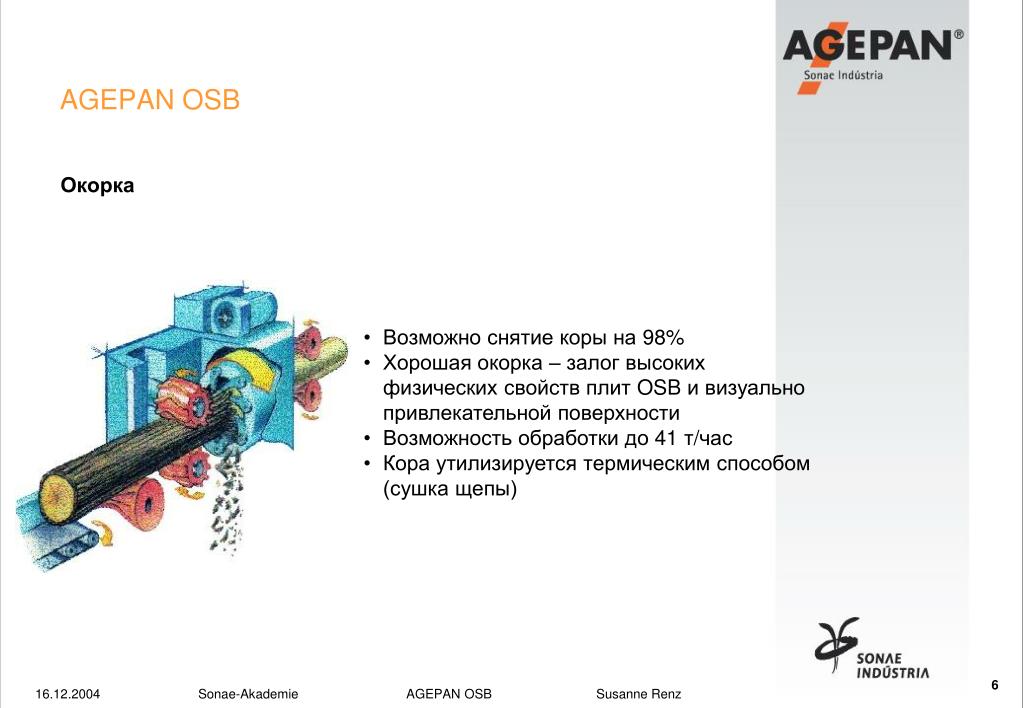 AGEPAN®
Sonae Indústria

AGEPAN OSB

Окорка

• Возможно снятие коры на 98%
• Хорошая окорка – залог высоких физических свойств плит OSB и визуально привлекательной поверхности
• Возможность обработки до 41 т/час
• Кора утилизируется термическим способом (сушка щепы)

SONAE INDÚSTRIA

16.12.2004 Sonae-Akademie AGEPAN OSB Susanne Renz 6